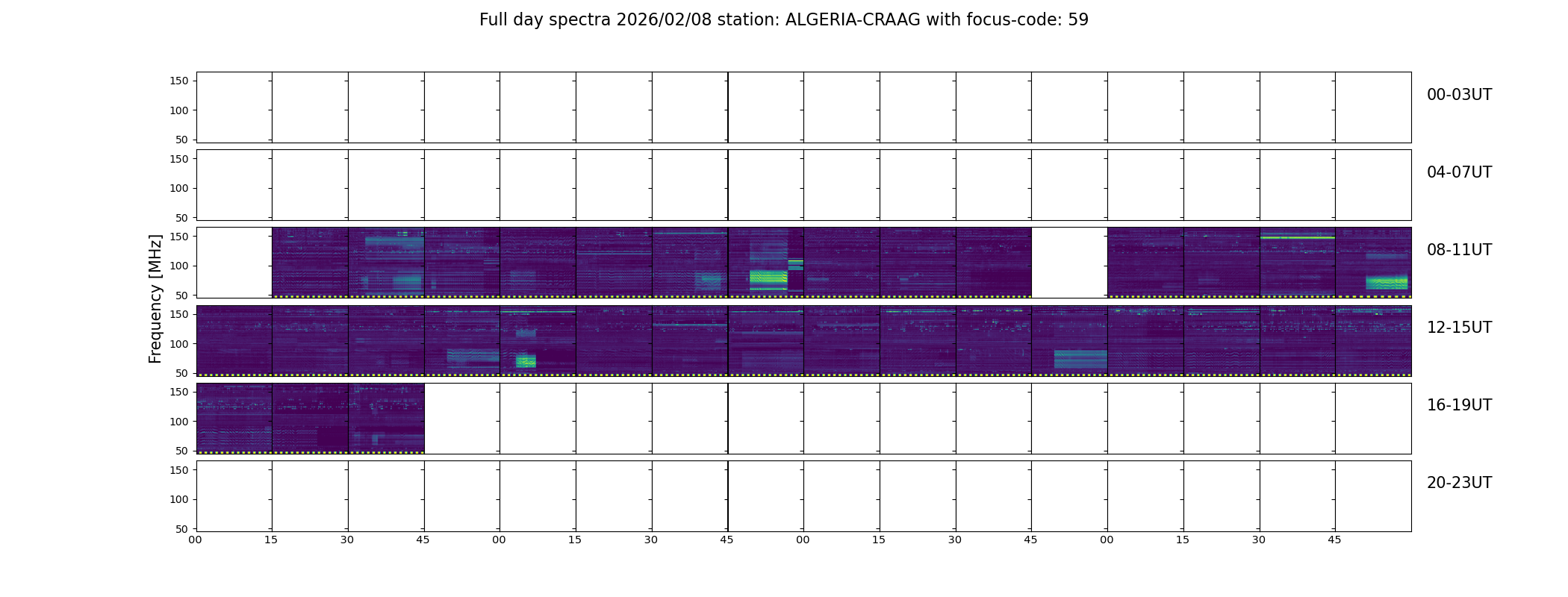 Full day spectra 2026/02/08 station: ALGERIA-CRAAG with focus-code: 59

Frequency [MHz]

150
100
50
00-03UT

150
100
50
04-07UT

150
100
50
08-11UT

150
100
50
12-15UT

150
100
50
16-19UT

150
100
50
20-23UT

00 15 30 45 00 15 30 45 00 15 30 45 00 15 30 45